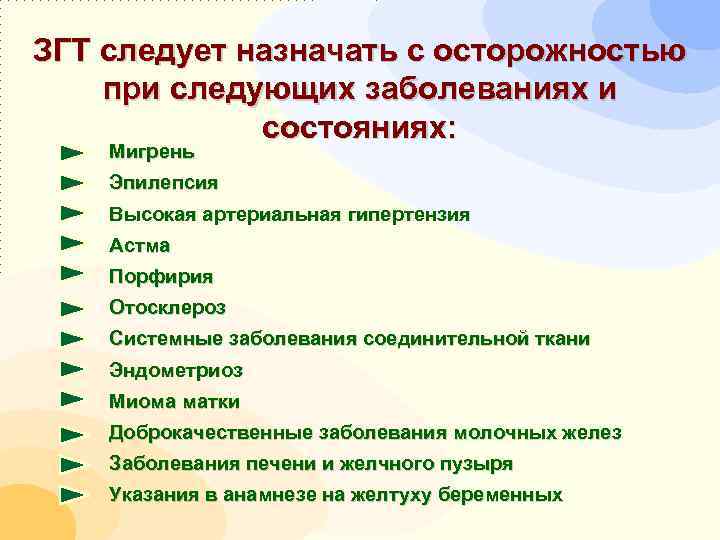 ЗГТ следует назначать с осторожностью при следующих заболеваниях и состояниях:

Мигрень
Эпилепсия
Высокая артериальная гипертензия
Астма
Порфирия
Отосклероз
Системные заболевания соединительной ткани
Эндометриоз
Миома матки
Доброкачественные заболевания молочных желез
Заболевания печени и желчного пузыря
Указания в анамнезе на желтуху беременных